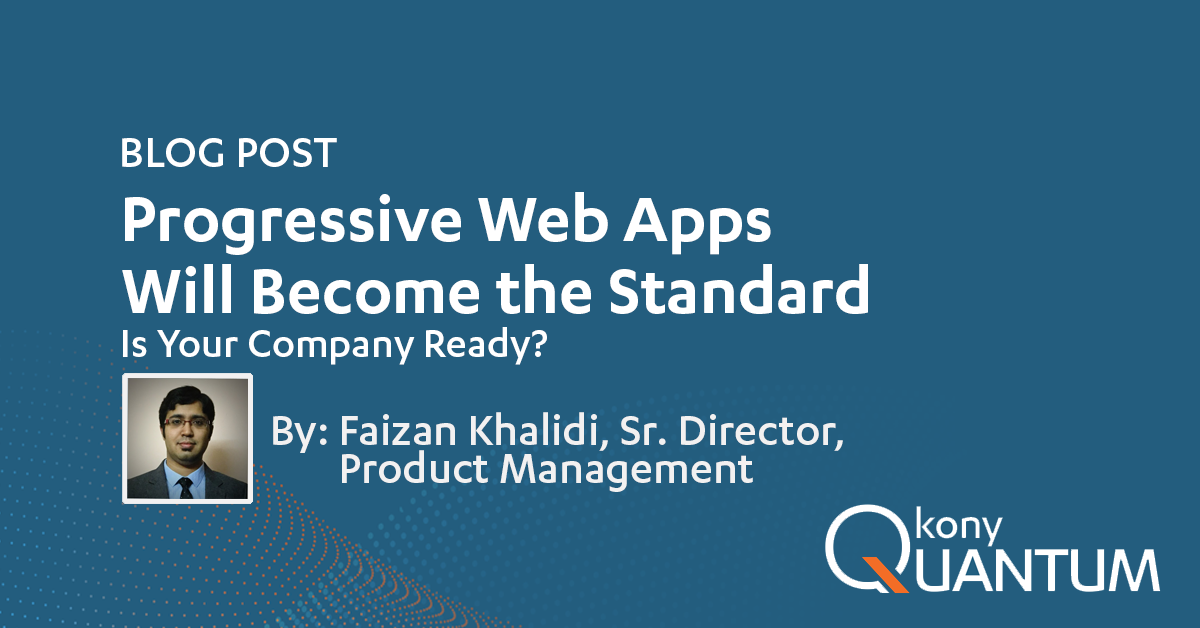 BLOG POST
Progressive Web Apps Will Become the Standard
Is Your Company Ready?

By: Faizan Khalidi, Sr. Director, Product Management

kony
QUANTUM